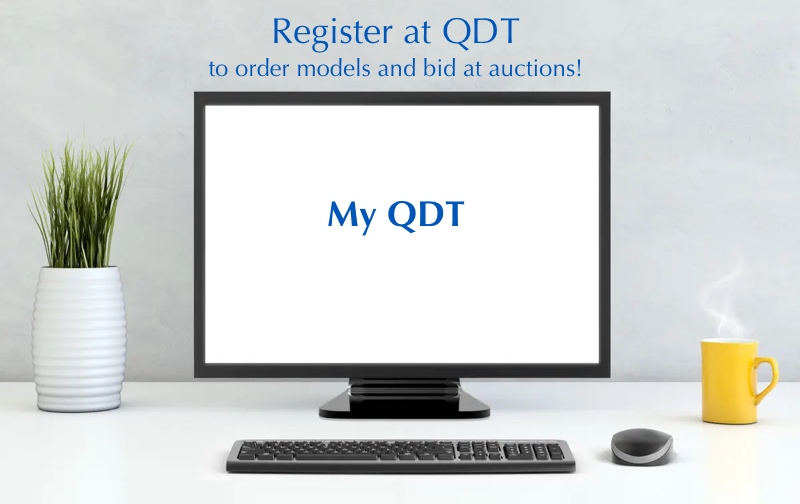 Register at QDT
to order models and bid at auctions!

My QDT